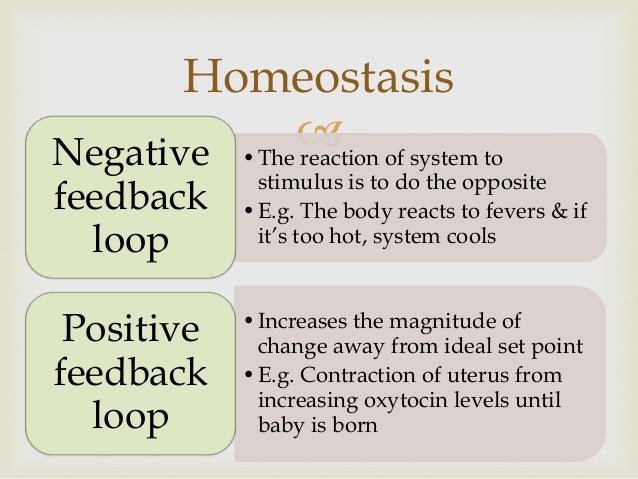 Homeostasis

Negative feedback loop

• The reaction of system to stimulus is to do the opposite
• E.g. The body reacts to fevers & if it's too hot, system cools

Positive feedback loop

• Increases the magnitude of change away from ideal set point
• E.g. Contraction of uterus from increasing oxytocin levels until baby is born